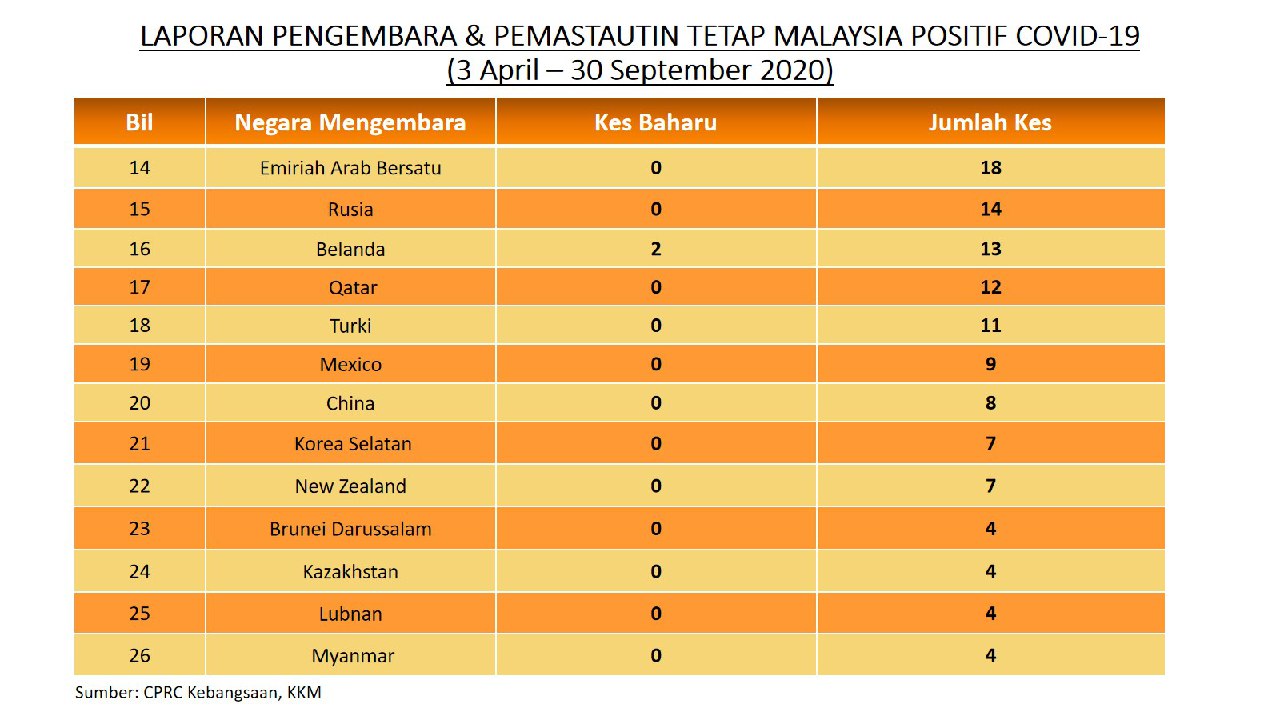 LAPORAN PENGEMBARA & PEMASTAUTIN TETAP MALAYSIA POSITIF COVID-19
(3 April – 30 September 2020)

| Bil | Negara Mengembara | Kes Baharu | Jumlah Kes |
|---|---|---|---|
| 14 | Emiriah Arab Bersatu | 0 | 18 |
| 15 | Rusia | 0 | 14 |
| 16 | Belanda | 2 | 13 |
| 17 | Qatar | 0 | 12 |
| 18 | Turki | 0 | 11 |
| 19 | Mexico | 0 | 9 |
| 20 | China | 0 | 8 |
| 21 | Korea Selatan | 0 | 7 |
| 22 | New Zealand | 0 | 7 |
| 23 | Brunei Darussalam | 0 | 4 |
| 24 | Kazakhstan | 0 | 4 |
| 25 | Lubnan | 0 | 4 |
| 26 | Myanmar | 0 | 4 |

Sumber: CPRC Kebangsaan, KKM